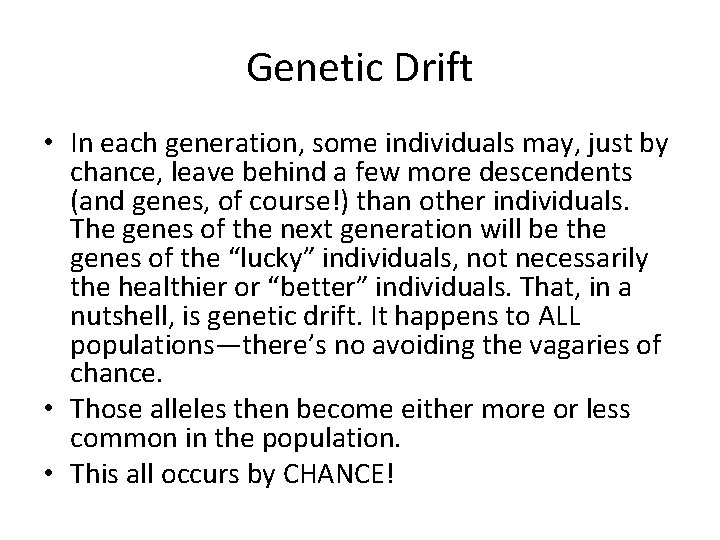 Genetic Drift

• In each generation, some individuals may, just by chance, leave behind a few more descendents (and genes, of course!) than other individuals. The genes of the next generation will be the genes of the “lucky” individuals, not necessarily the healthier or “better” individuals. That, in a nutshell, is genetic drift. It happens to ALL populations—there’s no avoiding the vagaries of chance.
• Those alleles then become either more or less common in the population.
• This all occurs by CHANCE!